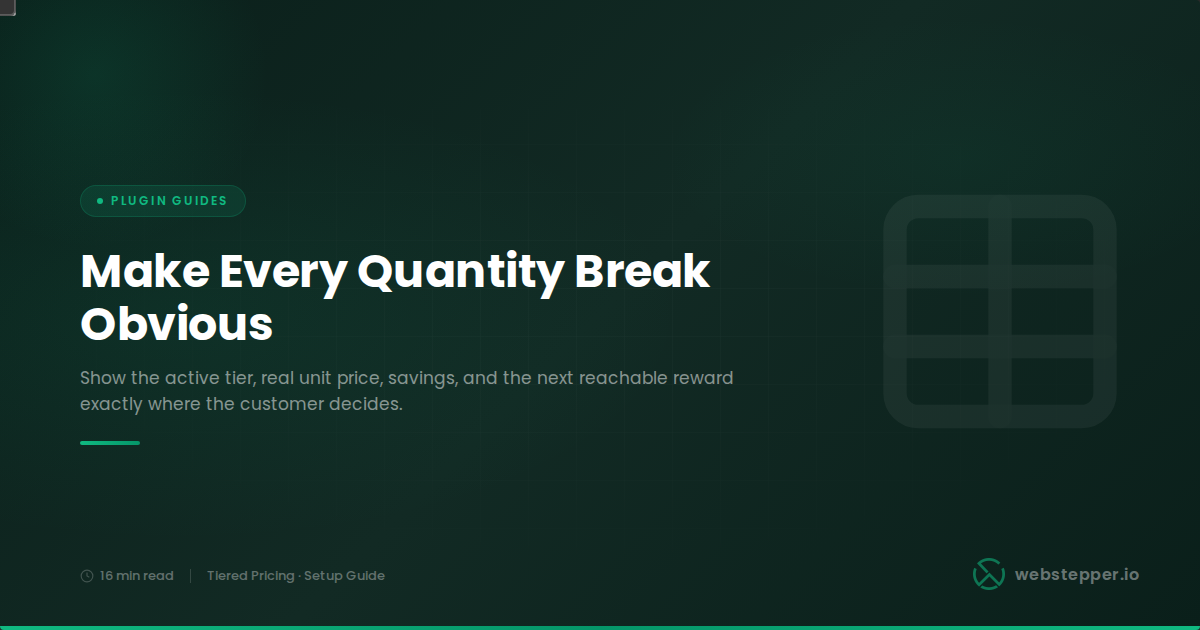 PLUGIN GUIDES

Make Every Quantity Break Obvious

Show the active tier, real unit price, savings, and the next reachable reward exactly where the customer decides.

16 min read | Tiered Pricing · Setup Guide

webstepper.io